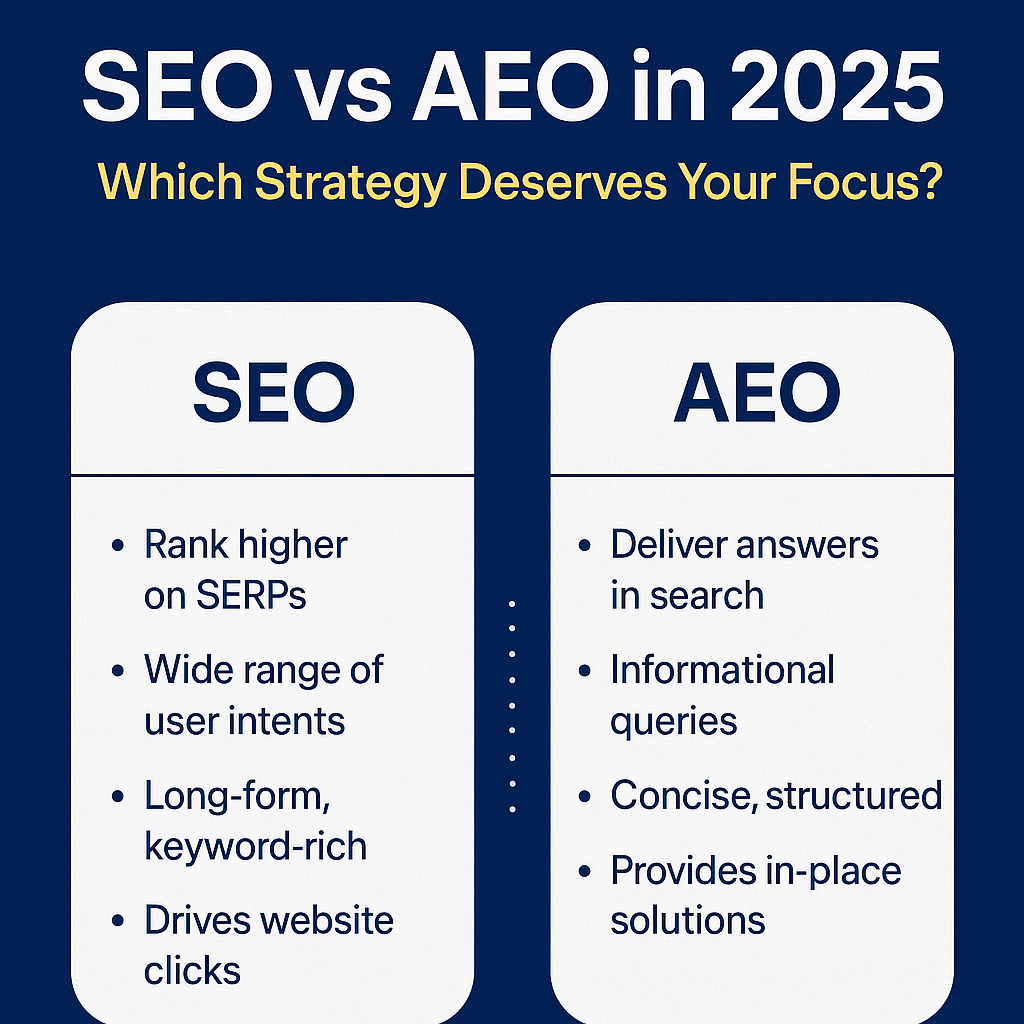 SEO vs AEO in 2025

Which Strategy Deserves Your Focus?

SEO

• Rank higher on SERPs
• Wide range of user intents
• Long-form, keyword-rich
• Drives website clicks

AEO

• Deliver answers in search
• Informational queries
• Concise, structured
• Provides in-place solutions